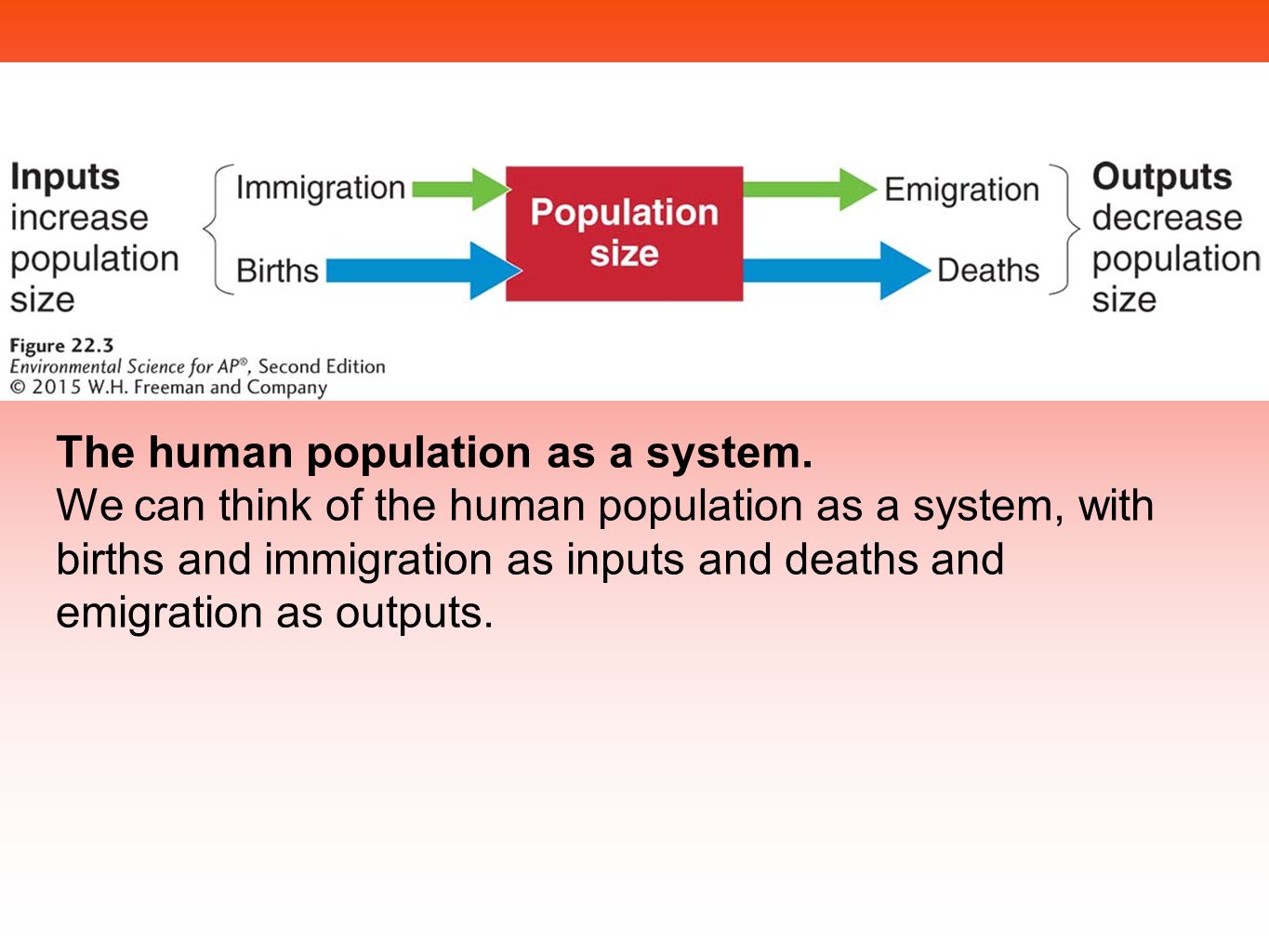 Inputs increase population size

Immigration

Births

Population size

Emigration

Deaths

Outputs decrease population size

Figure 22.3
Environmental Science for AP®, Second Edition
© 2015 W.H. Freeman and Company

The human population as a system.
We can think of the human population as a system, with births and immigration as inputs and deaths and emigration as outputs.